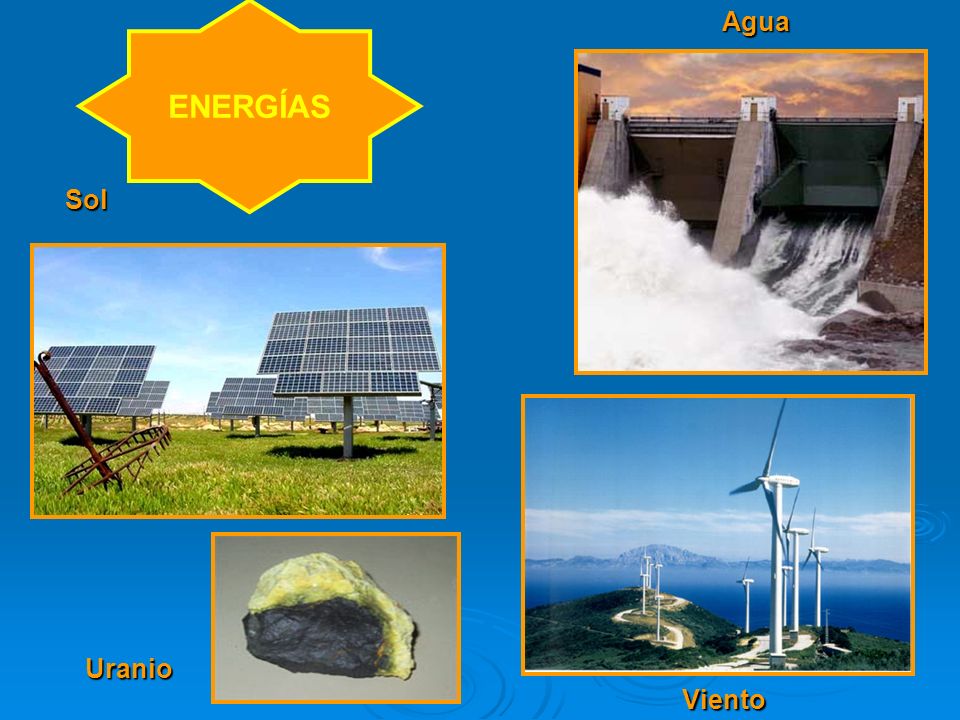 ENERGÍAS

Agua

Sol

Uranio

Viento